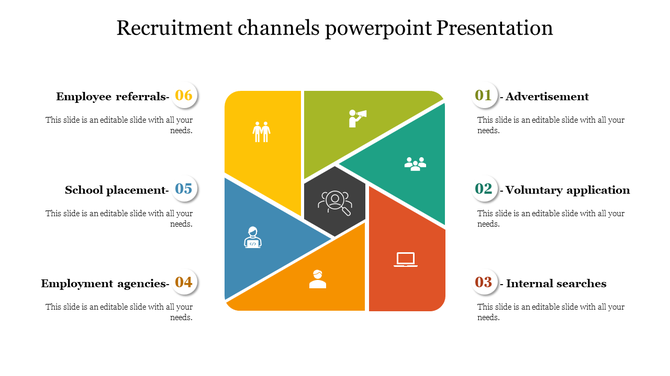 Recruitment channels powerpoint Presentation

Employee referrals- 06

This slide is an editable slide with all your needs.

School placement- 05

This slide is an editable slide with all your needs.

Employment agencies- 04

This slide is an editable slide with all your needs.

01 - Advertisement

This slide is an editable slide with all your needs.

02 - Voluntary application

This slide is an editable slide with all your needs.

03 - Internal searches

This slide is an editable slide with all your needs.